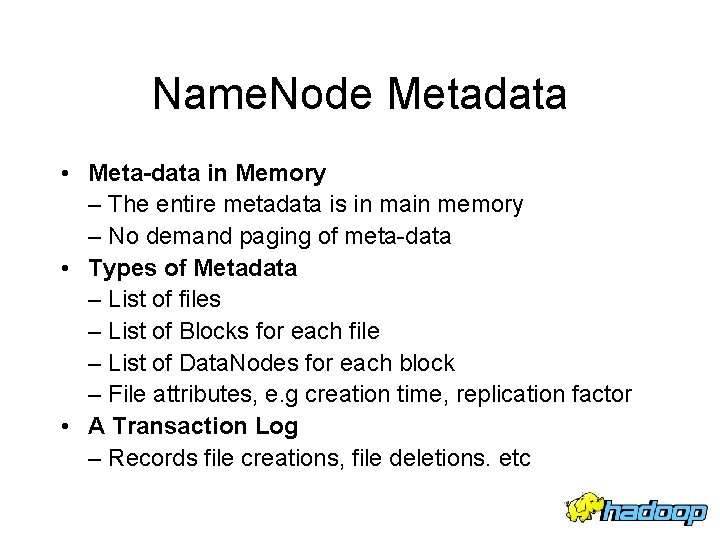 NameNode Metadata

• Meta-data in Memory
– The entire metadata is in main memory
– No demand paging of meta-data
• Types of Metadata
– List of files
– List of Blocks for each file
– List of DataNodes for each block
– File attributes, e.g creation time, replication factor
• A Transaction Log
– Records file creations, file deletions. etc

hadoop